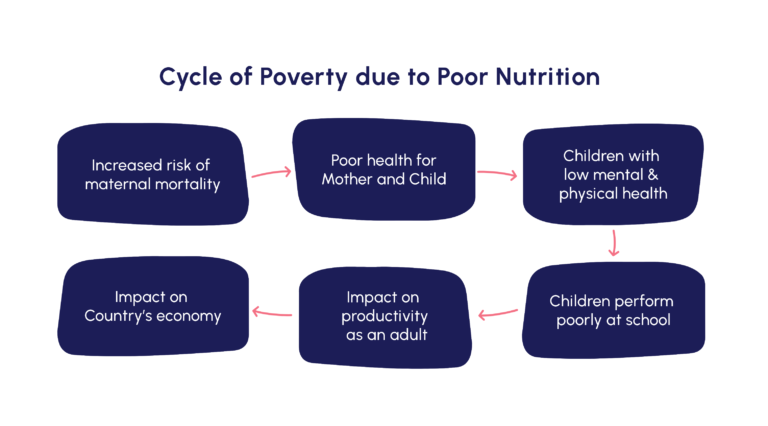 Cycle of Poverty due to Poor Nutrition

Increased risk of maternal mortality

Poor health for Mother and Child

Children with low mental & physical health

Children perform poorly at school

Impact on productivity as an adult

Impact on Country's economy